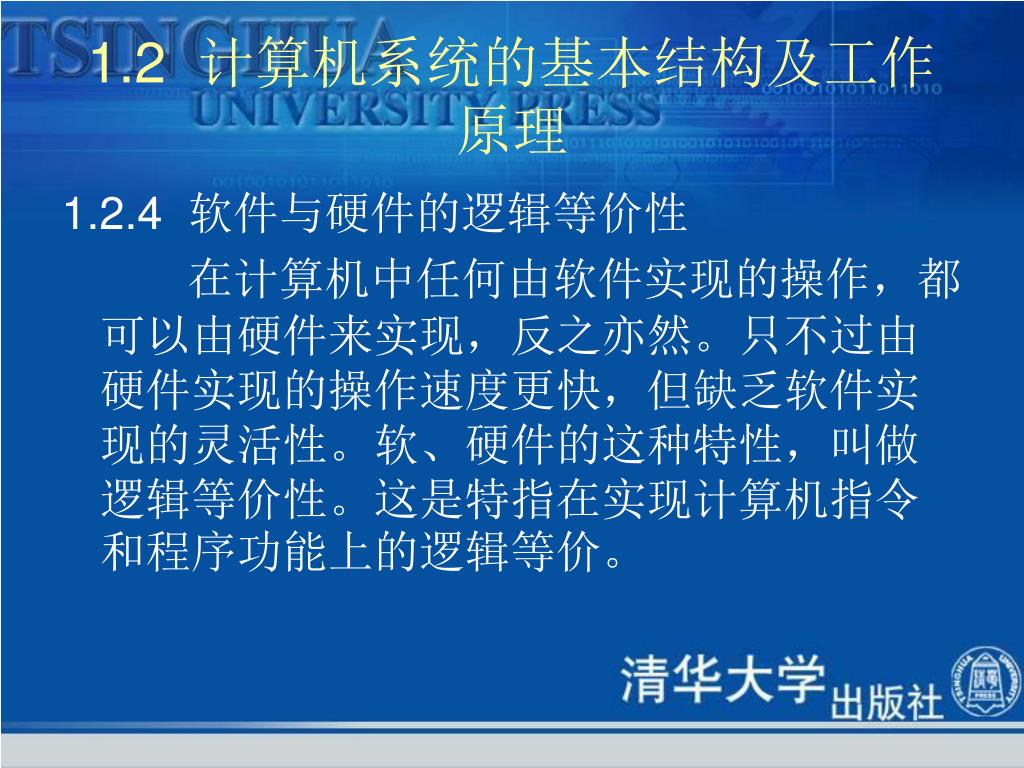 TSINGHUA UNIVERSITY PRESS

1.2 计算机系统的基本结构及工作原理

1.2.4 软件与硬件的逻辑等价性

在计算机中任何由软件实现的操作，都可以由硬件来实现，反之亦然。只不过由硬件实现的操作速度更快，但缺乏软件实现的灵活性。软、硬件的这种特性，叫做逻辑等价性。这是特指在实现计算机指令和程序功能上的逻辑等价。

清华大学出版社

TSINGHUA UNIVERSITY PRESS